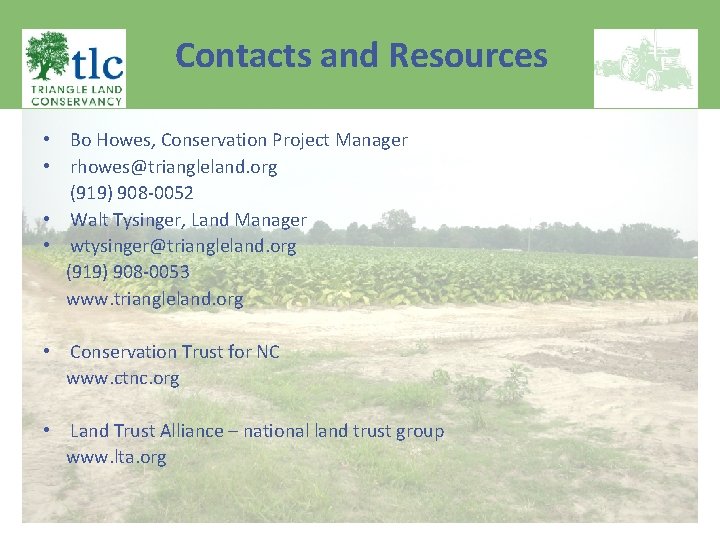 tlc
TRIANGLE LAND CONSERVANCY

Contacts and Resources

• Bo Howes, Conservation Project Manager
• rhowes@triangleland.org
(919) 908-0052
• Walt Tysinger, Land Manager
• wtysinger@triangleland.org
(919) 908-0053
www.triangleland.org

• Conservation Trust for NC
www.ctnc.org

• Land Trust Alliance – national land trust group
www.lta.org